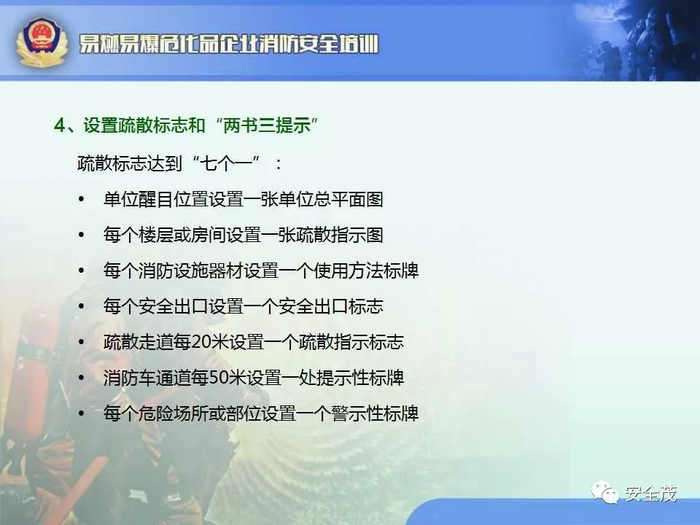 易燃易爆危化品企业消防安全培训

4、设置疏散标志和“两书三提示”

疏散标志达到“七个一”：

• 单位醒目位置设置一张单位总平面图
• 每个楼层或房间设置一张疏散指示图
• 每个消防设施器材设置一个使用方法标牌
• 每个安全出口设置一个安全出口标志
• 疏散走道每20米设置一个疏散指示标志
• 消防车通道每50米设置一处提示性标牌
• 每个危险场所或部位设置一个警示性标牌

安全茂